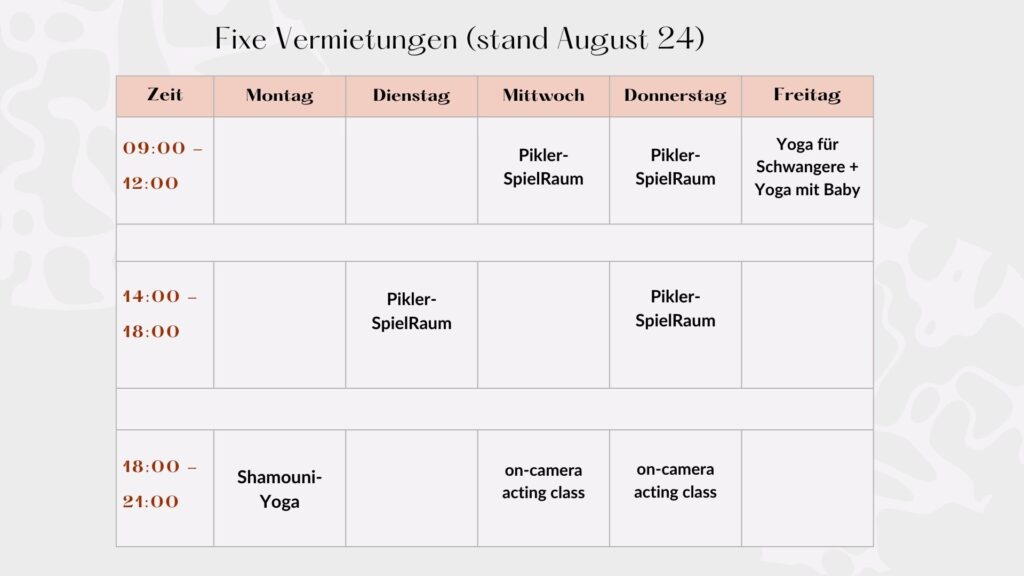 Fixe Vermietungen (stand August 24)

| Zeit | Montag | Dienstag | Mittwoch | Donnerstag | Freitag |
|---|---|---|---|---|---|
| 09:00 – 12:00 | | | Pikler-SpielRaum | Pikler-SpielRaum | Yoga für Schwangere + Yoga mit Baby |
| | | | | | |
| 14:00 – 18:00 | | Pikler-SpielRaum | | Pikler-SpielRaum | |
| | | | | | |
| 18:00 – 21:00 | Shamouni-Yoga | | on-camera acting class | on-camera acting class | |